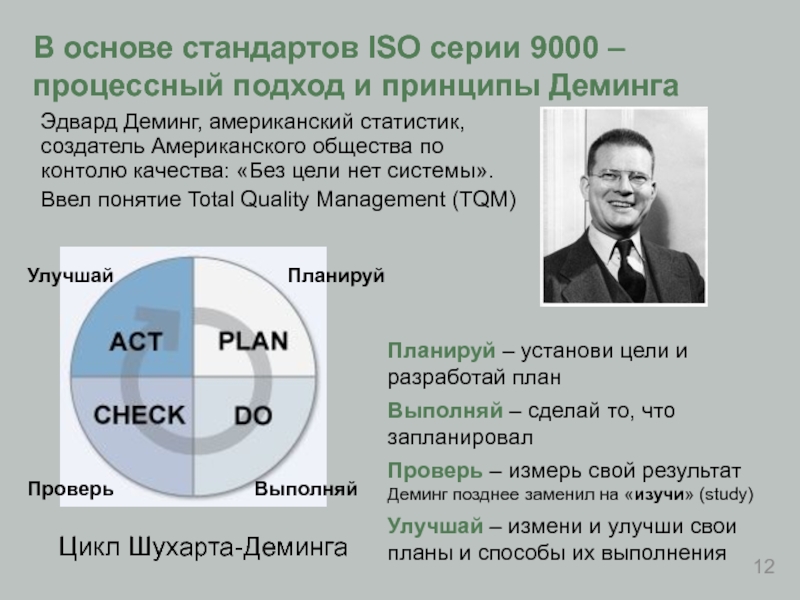 В основе стандартов ISO серии 9000 – процессный подход и принципы Деминга

Эдвард Деминг, американский статистик, создатель Американского общества по контолю качества: «Без цели нет системы».

Ввел понятие Total Quality Management (TQM)

Улучшай

Планируй

ACT

PLAN

CHECK

DO

Проверь

Выполняй

Цикл Шухарта-Деминга

Планируй – установи цели и разработай план

Выполняй – сделай то, что запланировал

Проверь – измерь свой результат
Деминг позднее заменил на «изучи» (study)

Улучшай – измени и улучши свои планы и способы их выполнения

12